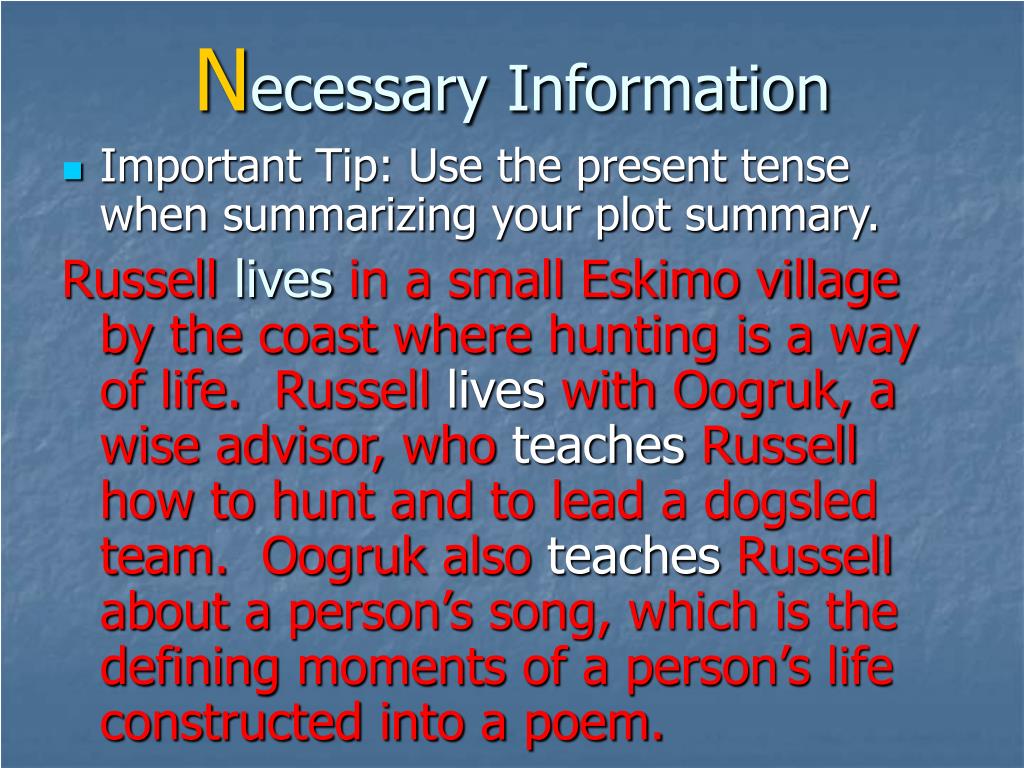 Necessary Information

Important Tip: Use the present tense when summarizing your plot summary.

Russell lives in a small Eskimo village by the coast where hunting is a way of life. Russell lives with Oogruk, a wise advisor, who teaches Russell how to hunt and to lead a dogsled team. Oogruk also teaches Russell about a person's song, which is the defining moments of a person's life constructed into a poem.